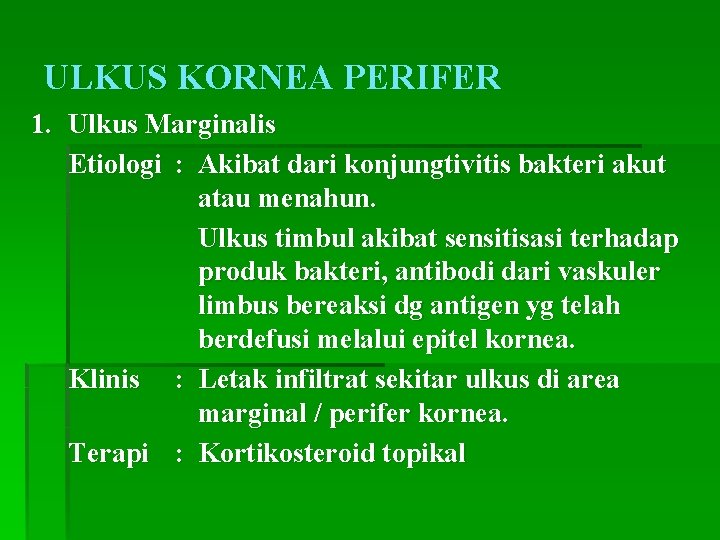 ULKUS KORNEA PERIFER

1. Ulkus Marginalis

Etiologi : Akibat dari konjungtivitis bakteri akut atau menahun.

Ulkus timbul akibat sensitisasi terhadap produk bakteri, antibodi dari vaskuler limbus bereaksi dg antigen yg telah berdefusi melalui epitel kornea.

Klinis : Letak infiltrat sekitar ulkus di area marginal / perifer kornea.

Terapi : Kortikosteroid topikal